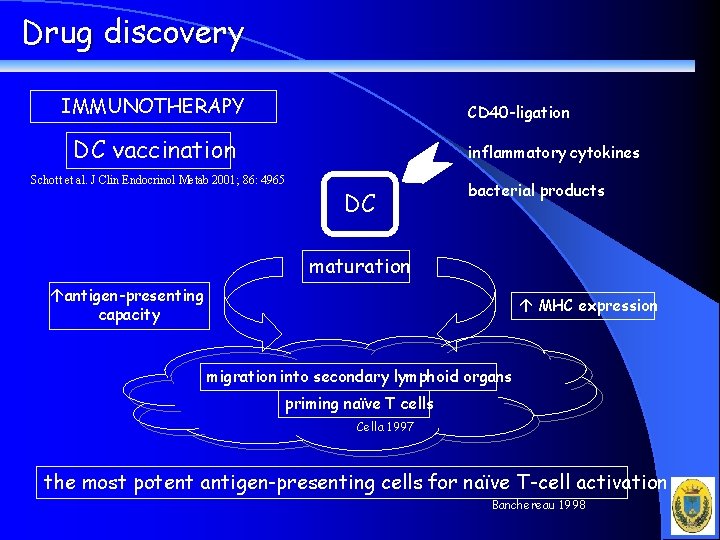 Drug discovery

IMMUNOTHERAPY

DC vaccination

Schott et al. J Clin Endocrinol Metab 2001; 86: 4965

CD40-ligation

inflammatory cytokines

bacterial products

DC

maturation

↑antigen-presenting capacity

↑ MHC expression

migration into secondary lymphoid organs

priming naïve T cells

Cella 1997

the most potent antigen-presenting cells for naïve T-cell activation

Banchereau 1998